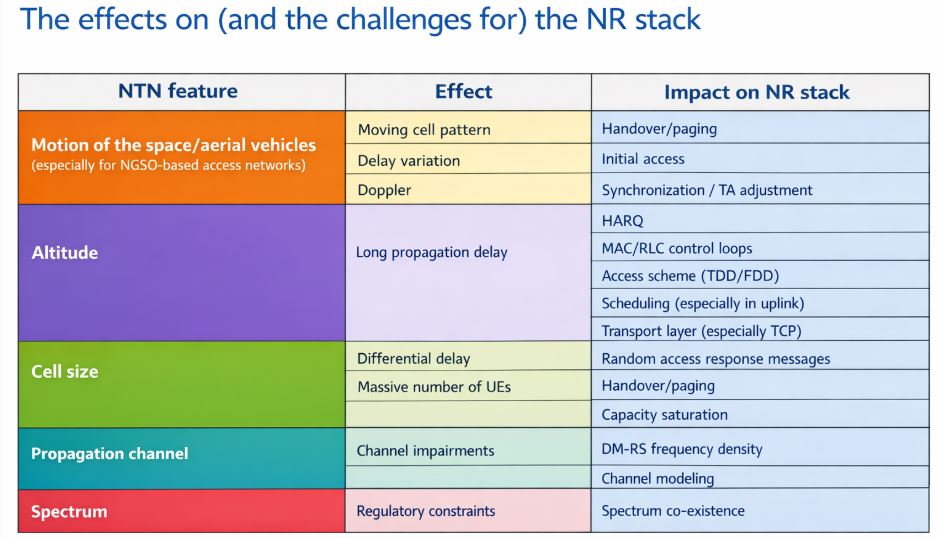 The effects on (and the challenges for) the NR stack

| NTN feature | Effect | Impact on NR stack |
|---|---|---|
| Motion of the space/aerial vehicles (especially for NGSO-based access networks) | Moving cell pattern | Handover/paging |
| | Delay variation | Initial access |
| | Doppler | Synchronization / TA adjustment |
| Altitude | Long propagation delay | HARQ |
| | | MAC/RLC control loops |
| | | Access scheme (TDD/FDD) |
| | | Scheduling (especially in uplink) |
| | | Transport layer (especially TCP) |
| Cell size | Differential delay | Random access response messages |
| | Massive number of UEs | Handover/paging |
| | | Capacity saturation |
| Propagation channel | Channel impairments | DM-RS frequency density |
| | | Channel modeling |
| Spectrum | Regulatory constraints | Spectrum co-existence |